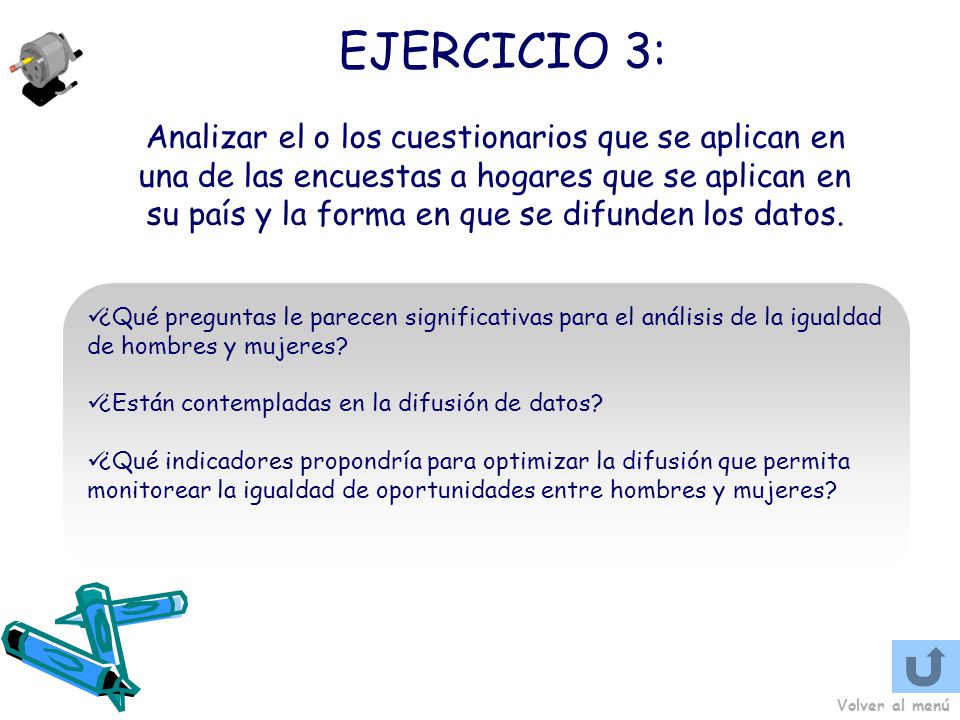 EJERCICIO 3:

Analizar el o los cuestionarios que se aplican en una de las encuestas a hogares que se aplican en su país y la forma en que se difunden los datos.

✓¿Qué preguntas le parecen significativas para el análisis de la igualdad de hombres y mujeres?

✓¿Están contempladas en la difusión de datos?

✓¿Qué indicadores propondría para optimizar la difusión que permita monitorear la igualdad de oportunidades entre hombres y mujeres?

Volver al menú